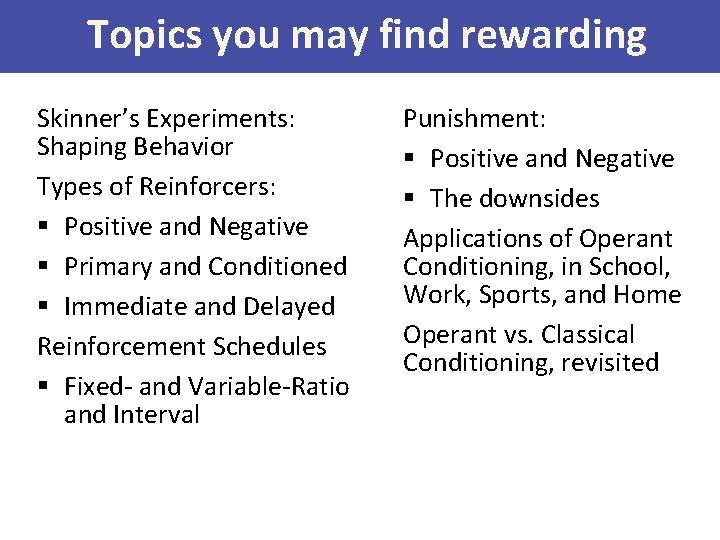 Topics you may find rewarding

Skinner's Experiments: Shaping Behavior

Types of Reinforcers:
▪ Positive and Negative
▪ Primary and Conditioned
▪ Immediate and Delayed

Reinforcement Schedules
▪ Fixed- and Variable-Ratio and Interval

Punishment:
▪ Positive and Negative
▪ The downsides

Applications of Operant Conditioning, in School, Work, Sports, and Home

Operant vs. Classical Conditioning, revisited